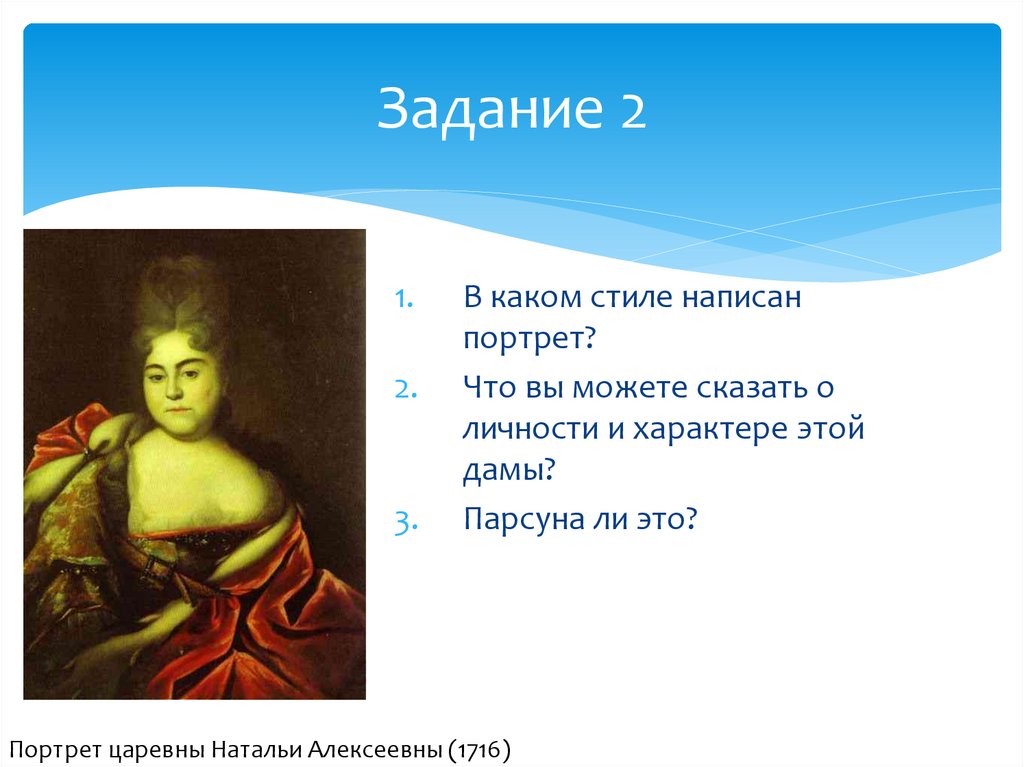 Задание 2

1. В каком стиле написан портрет?
2. Что вы можете сказать о личности и характере этой дамы?
3. Парсуна ли это?

Портрет царевны Натальи Алексеевны (1716)